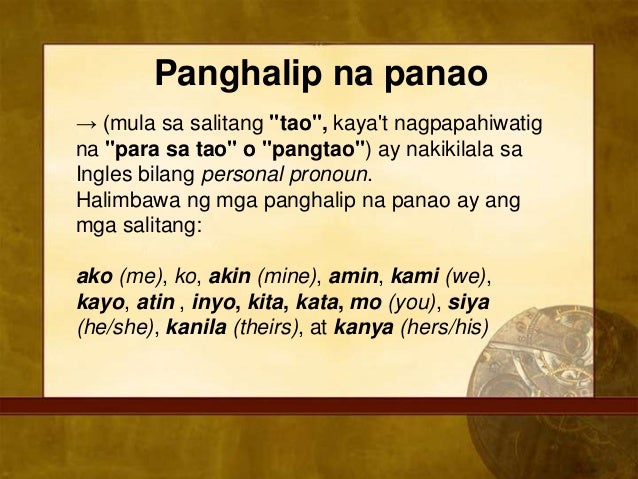 Panghalip na panao

→ (mula sa salitang "tao", kaya't nagpapahiwatig na "para sa tao" o "pangtao") ay nakikilala sa Ingles bilang personal pronoun.
Halimbawa ng mga panghalip na panao ay ang mga salitang:

ako (me), ko, akin (mine), amin, kami (we), kayo, atin , inyo, kita, kata, mo (you), siya (he/she), kanila (theirs), at kanya (hers/his)